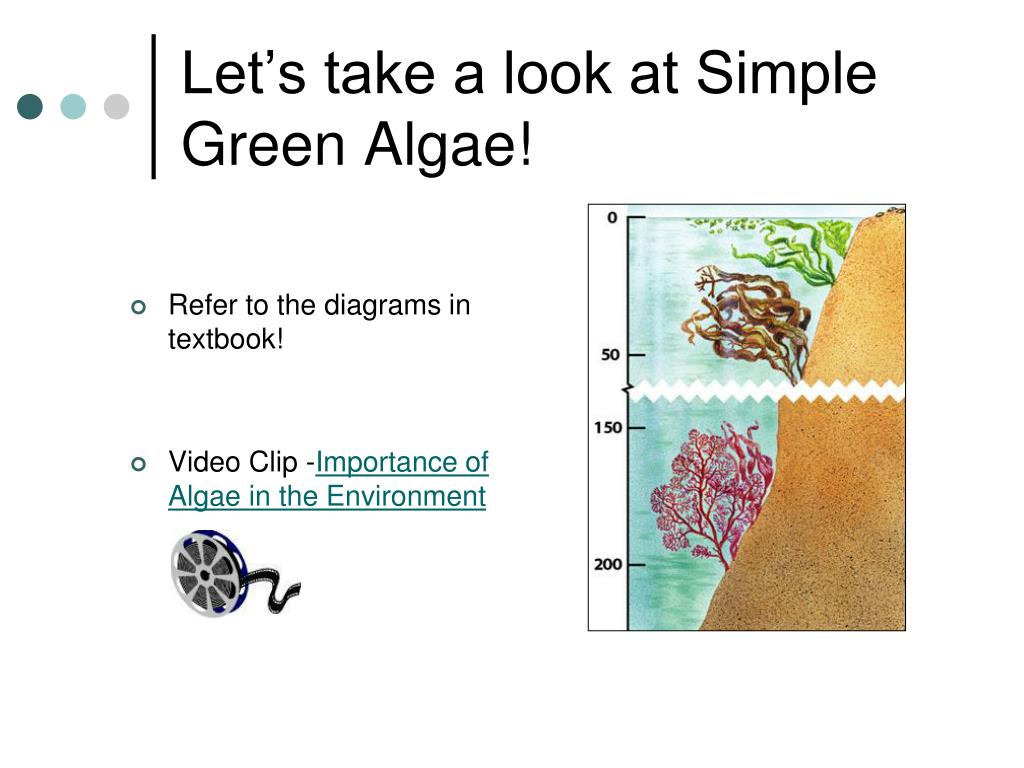 Let’s take a look at Simple Green Algae!

Refer to the diagrams in textbook!

Video Clip -Importance of Algae in the Environment

0

50

150

200